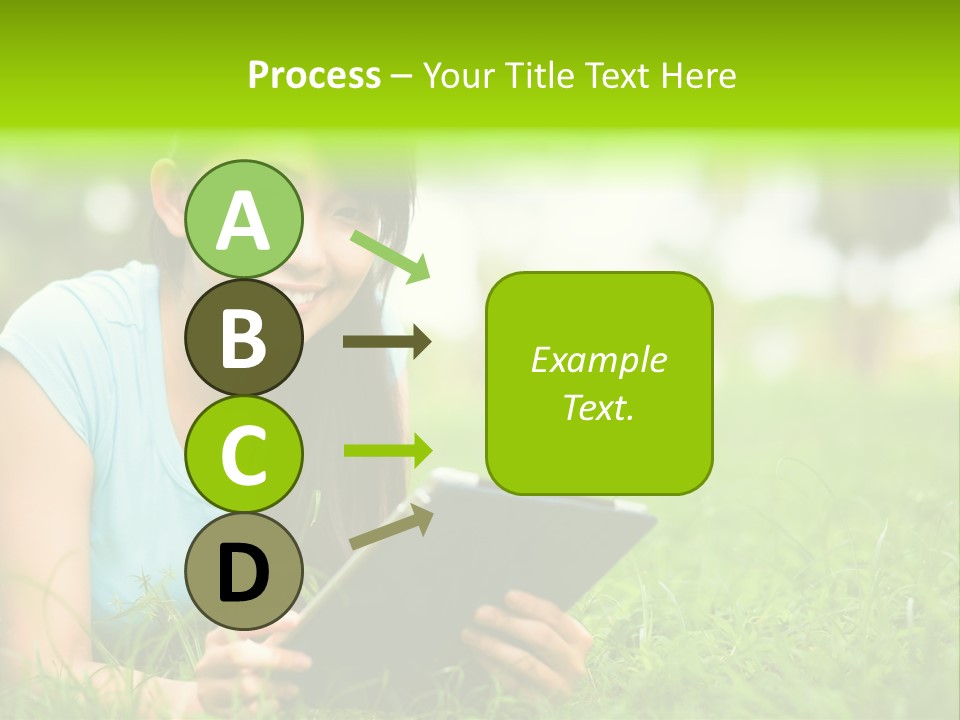 Process – Your Title Text Here

A

B

C

D

Example Text.